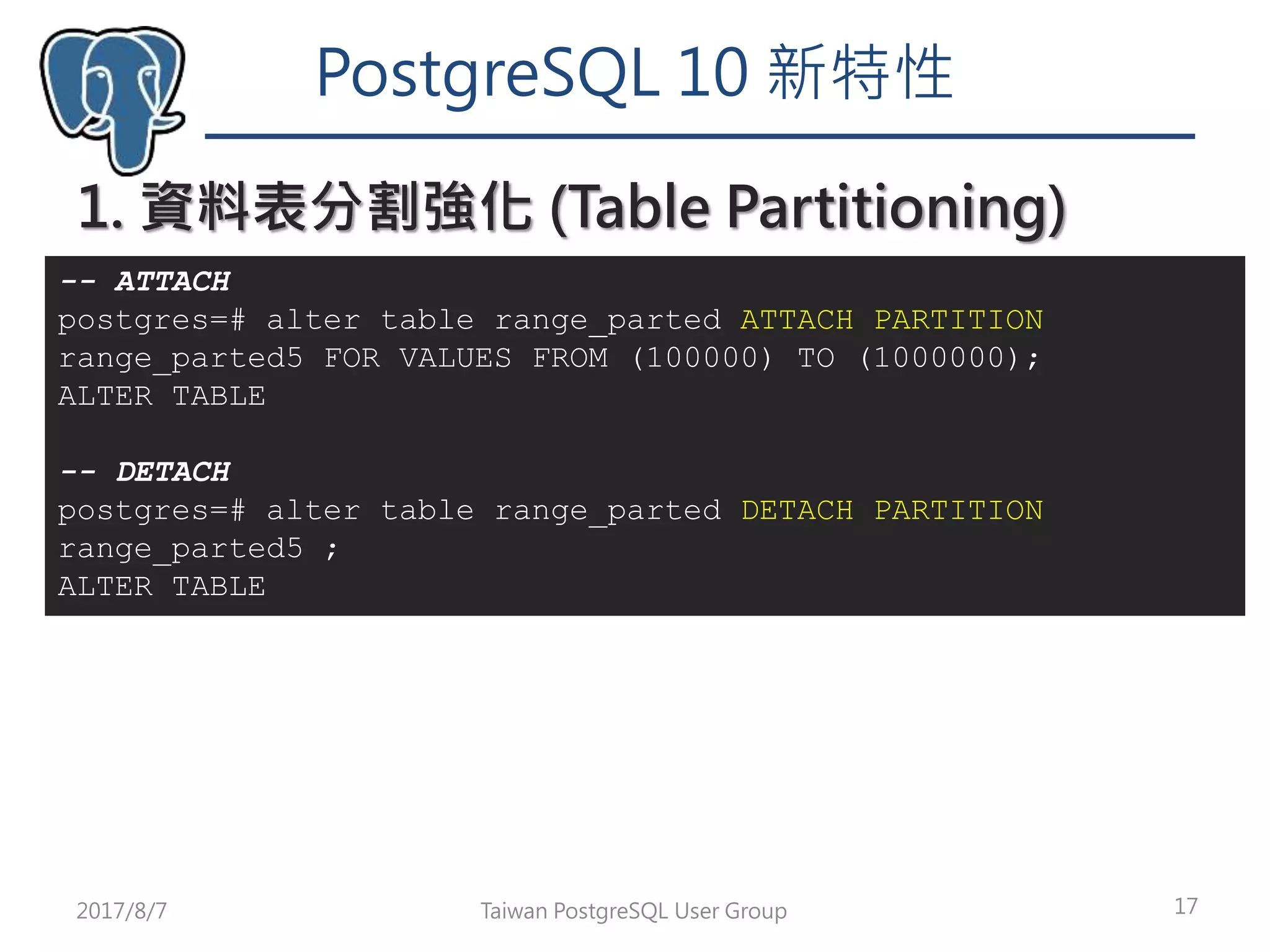 PostgreSQL 10 新特性

1. 資料表分割強化 (Table Partitioning)

-- ATTACH
postgres=# alter table range_parted ATTACH PARTITION range_parted5 FOR VALUES FROM (100000) TO (1000000);
ALTER TABLE

-- DETACH
postgres=# alter table range_parted DETACH PARTITION range_parted5 ;
ALTER TABLE

2017/8/7

Taiwan PostgreSQL User Group

17